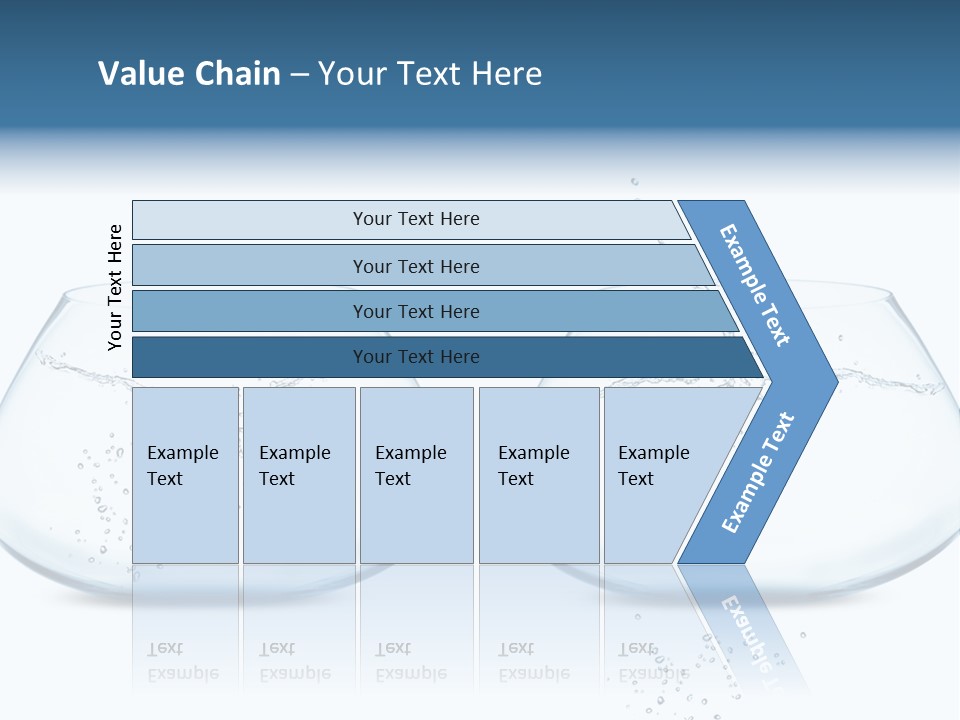 Value Chain – Your Text Here

Your Text Here

Your Text Here

Your Text Here

Your Text Here

Your Text Here

Example Text

Example Text

Example Text

Example Text

Example Text

Example Text

Example Text